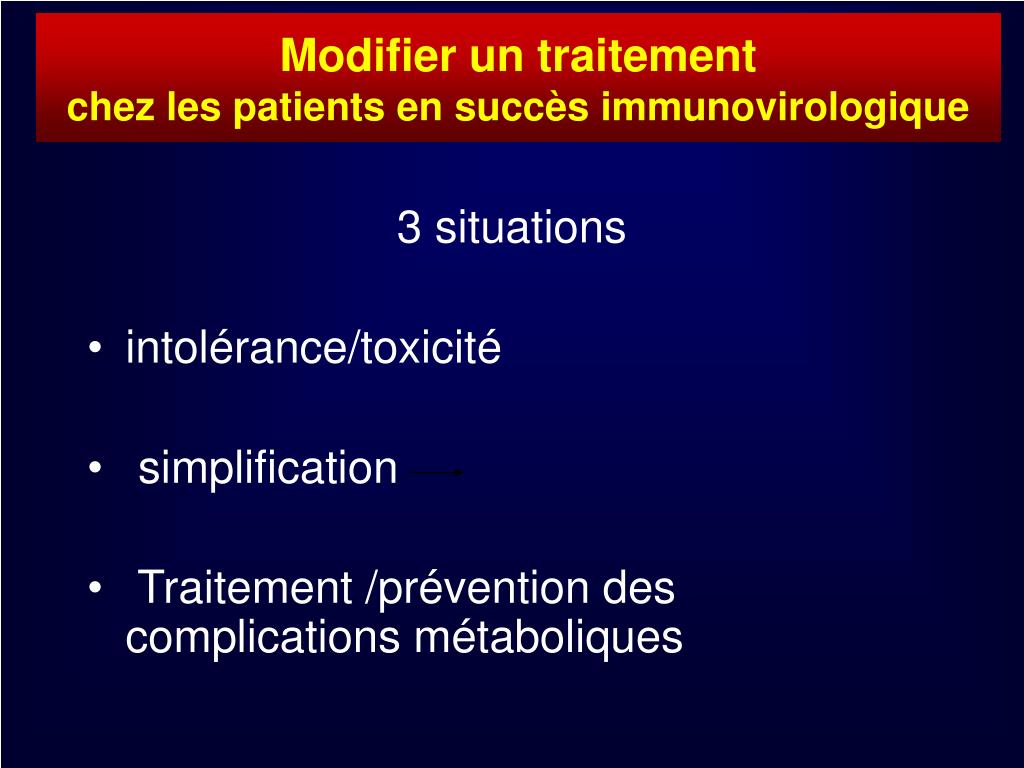 Modifier un traitement
chez les patients en succès immunovirologique

3 situations

• intolérance/toxicité

• simplification

• Traitement /prévention des complications métaboliques